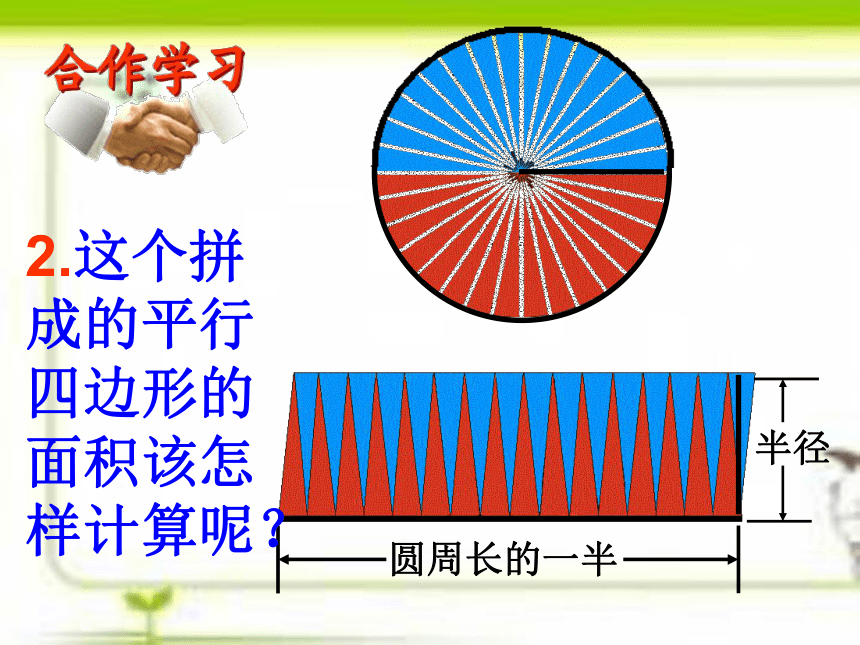 合作学习

2.这个拼成的平行四边形的面积该怎样计算呢？

半径

圆周长的一半